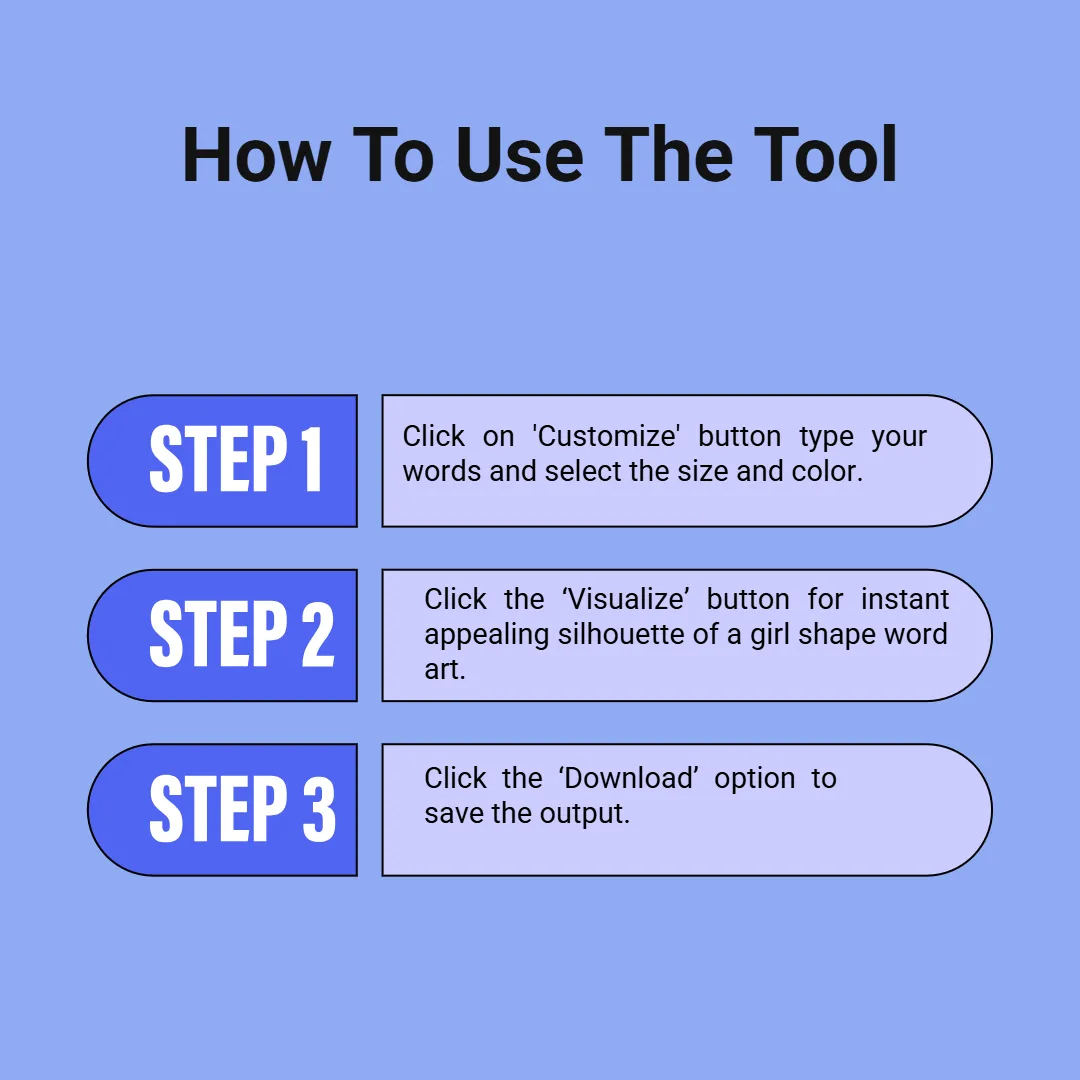 How To Use The Tool

STEP 1

Click on 'Customize' button type your words and select the size and color.

STEP 2

Click the ‘Visualize’ button for instant appealing silhouette of a girl shape word art.

STEP 3

Click the ‘Download’ option to save the output.